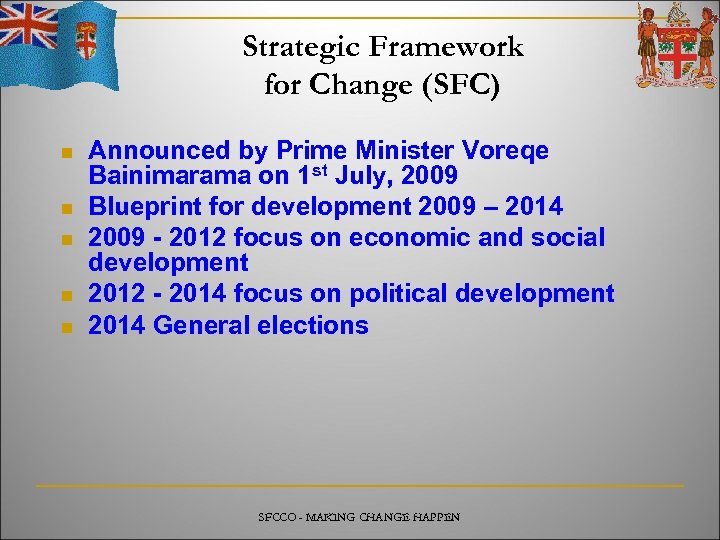 Strategic Framework for Change (SFC)

- Announced by Prime Minister Voreqe Bainimarama on 1$^{st}$ July, 2009
- Blueprint for development 2009 – 2014
- 2009 - 2012 focus on economic and social development
- 2012 - 2014 focus on political development
- 2014 General elections

SFCCO - MAKING CHANGE HAPPEN